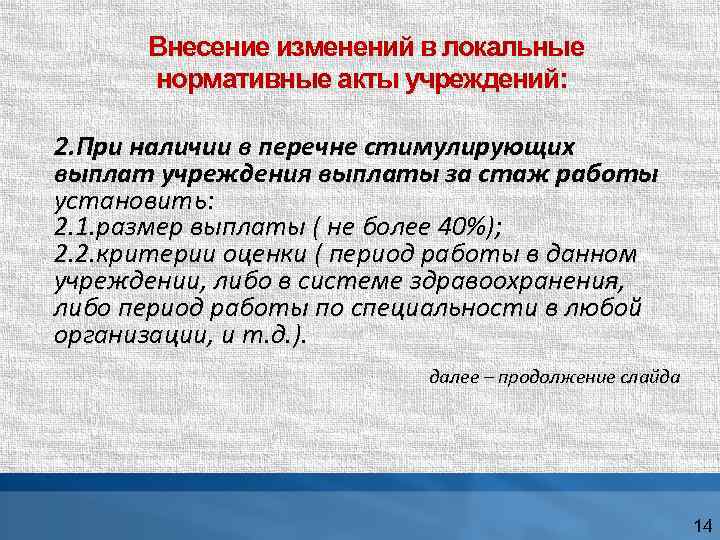 Внесение изменений в локальные нормативные акты учреждений:

2.При наличии в перечне стимулирующих выплат учреждения выплаты за стаж работы установить:
2.1.размер выплаты ( не более 40%);
2.2.критерии оценки ( период работы в данном учреждении, либо в системе здравоохранения, либо период работы по специальности в любой организации, и т.д.).

далее – продолжение слайда

14